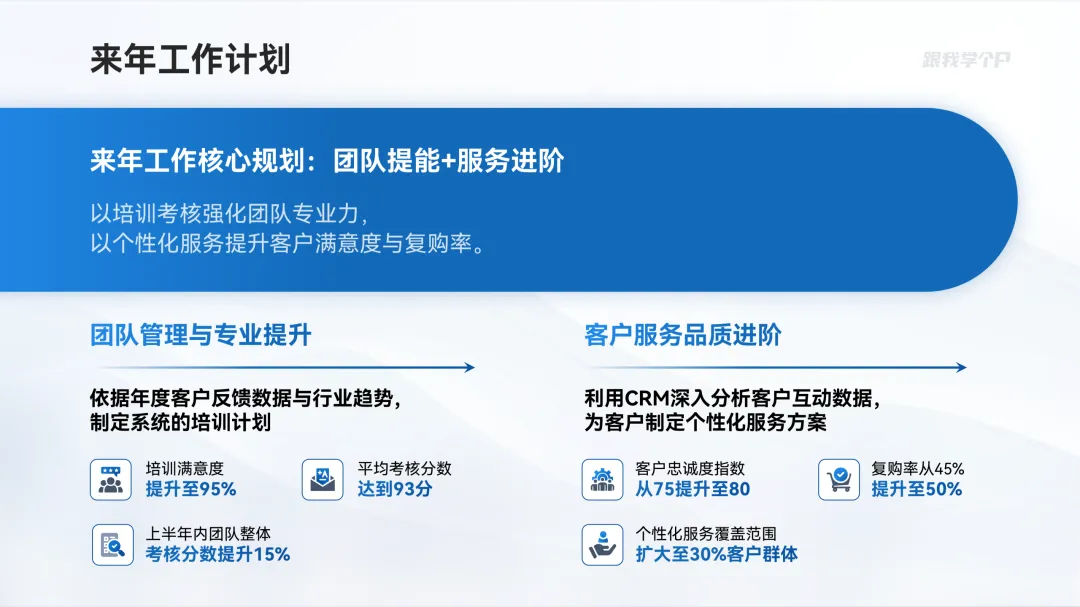 来年工作计划

跟我学个P

来年工作核心规划：团队提能+服务进阶

以培训考核强化团队专业力，
以个性化服务提升客户满意度与复购率。

团队管理与专业提升

依据年度客户反馈数据与行业趋势，
制定系统的培训计划

培训满意度
提升至95%

平均考核分数
达到93分

上半年内团队整体
考核分数提升15%

客户服务品质进阶

利用CRM深入分析客户互动数据，
为客户制定个性化服务方案

客户忠诚度指数
从75提升至80

复购率从45%
提升至50%

个性化服务覆盖范围
扩大至30%客户群体